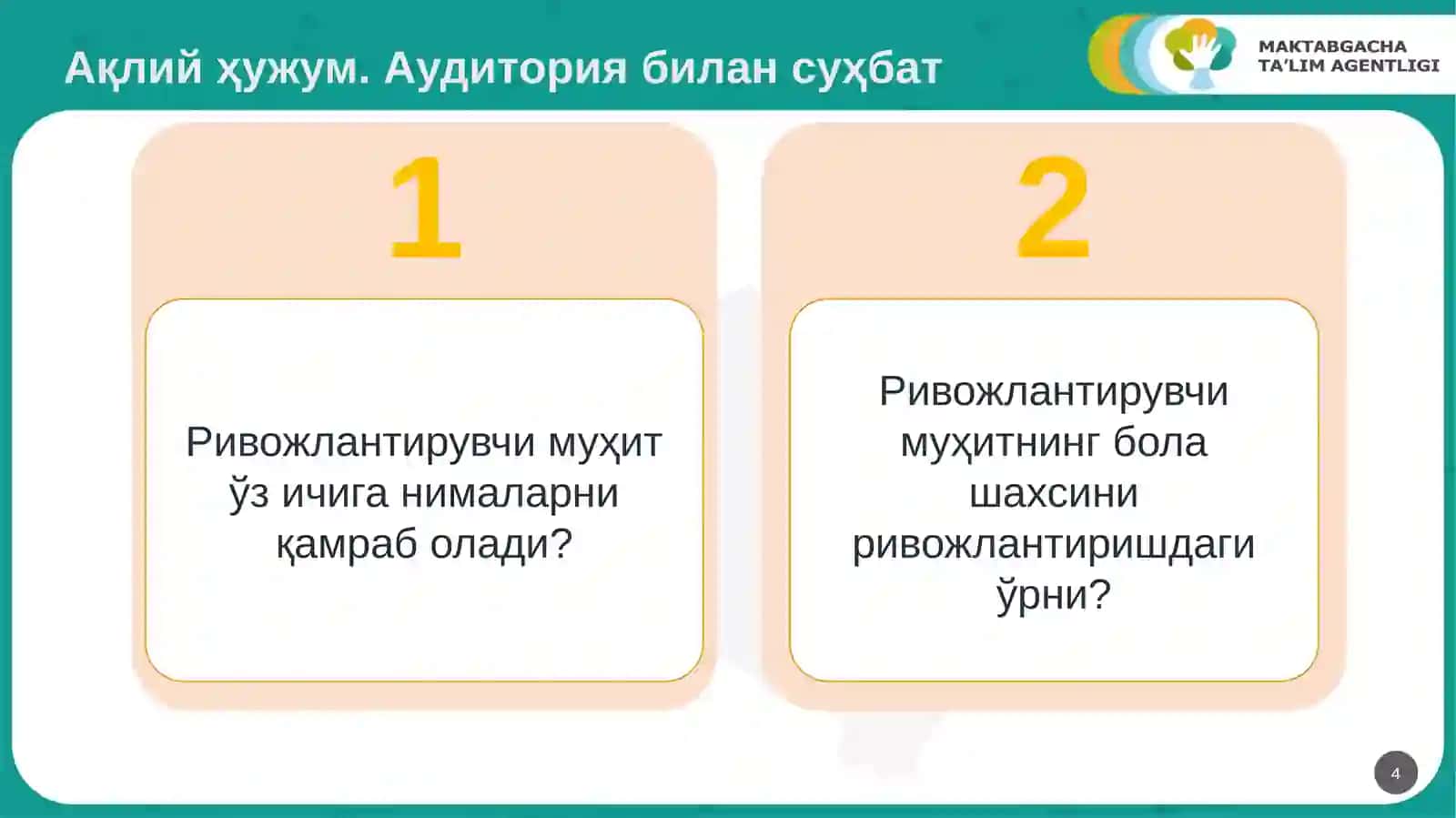 Ақлий ҳужум. Аудитория билан суҳбат

MAKTABGACHA TA'LIM AGENTLIGI

1

Ривожлантирувчи муҳит ўз ичига нималарни қамраб олади?

2

Ривожлантирувчи муҳитнинг бола шахсини ривожлантиришдаги ўрни?

4